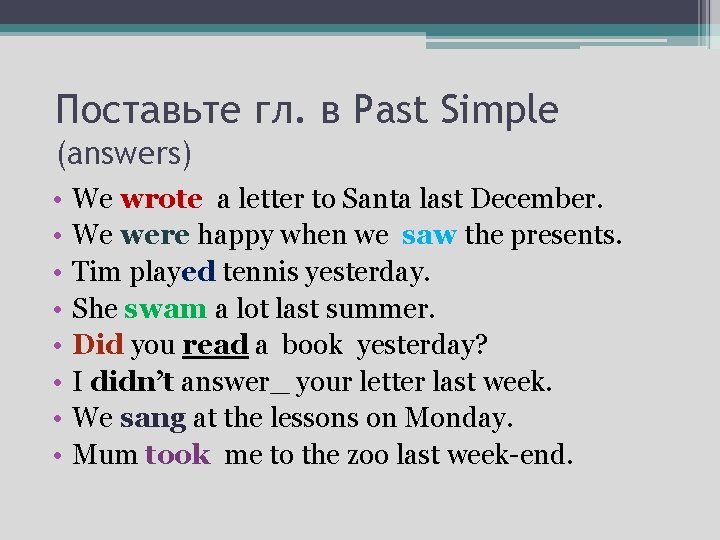 Поставьте гл. в Past Simple
(answers)

• We wrote a letter to Santa last December.
• We were happy when we saw the presents.
• Tim played tennis yesterday.
• She swam a lot last summer.
• Did you read a book yesterday?
• I didn't answer_ your letter last week.
• We sang at the lessons on Monday.
• Mum took me to the zoo last week-end.